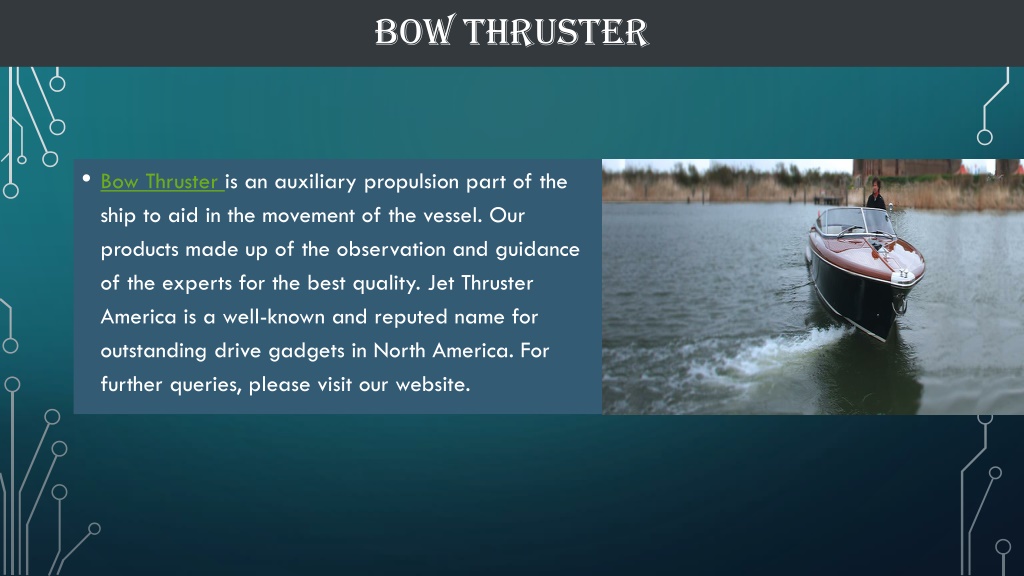 BOW THRUSTER

• Bow Thruster is an auxiliary propulsion part of the ship to aid in the movement of the vessel. Our products made up of the observation and guidance of the experts for the best quality. Jet Thruster America is a well-known and reputed name for outstanding drive gadgets in North America. For further queries, please visit our website.